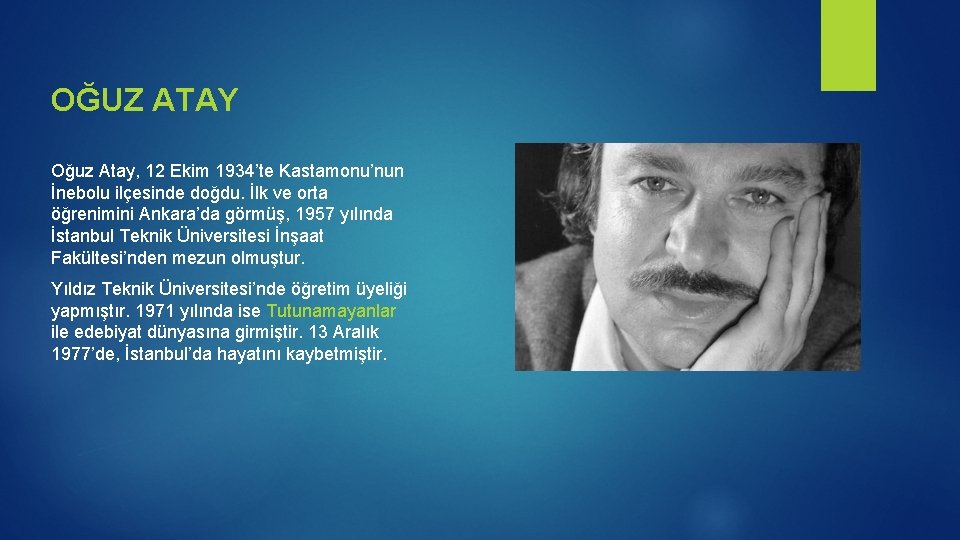 OĞUZ ATAY

Oğuz Atay, 12 Ekim 1934'te Kastamonu'nun İnebolu ilçesinde doğdu. İlk ve orta öğrenimini Ankara'da görmüş, 1957 yılında İstanbul Teknik Üniversitesi İnşaat Fakültesi'nden mezun olmuştur.

Yıldız Teknik Üniversitesi'nde öğretim üyeliği yapmıştır. 1971 yılında ise Tutunamayanlar ile edebiyat dünyasına girmiştir. 13 Aralık 1977'de, İstanbul'da hayatını kaybetmiştir.